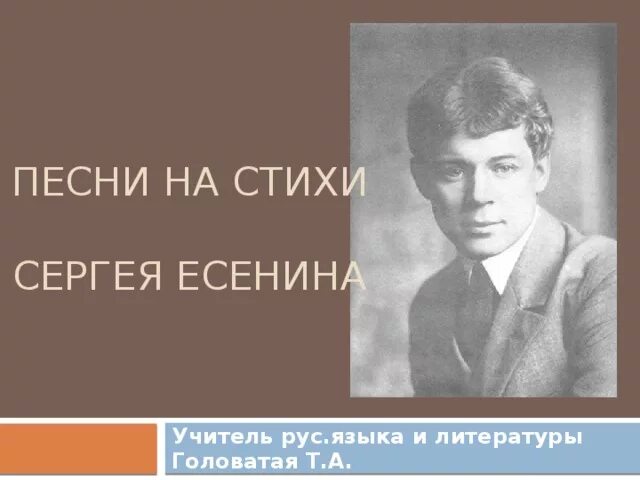 ПЕСНИ НА СТИХИ

СЕРГЕЯ ЕСЕНИНА

Учитель рус.языка и литературы Головатая Т.А.